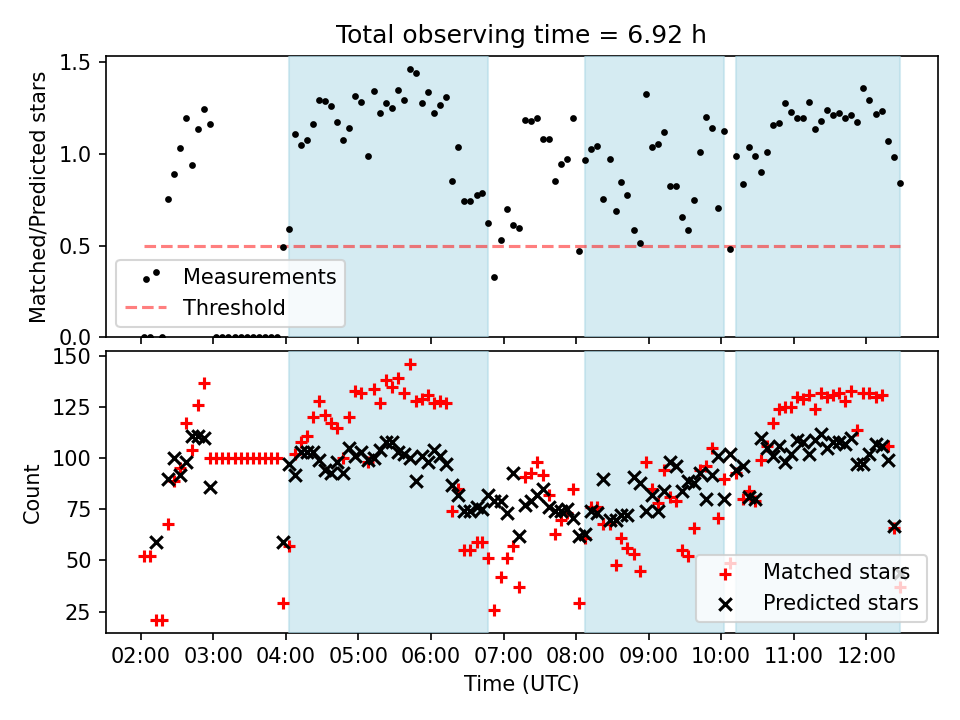 Total observing time = 6.92 h

Matched/Predicted stars

1.5
1.0
0.5
0.0

Measurements
Threshold

Count

150
125
100
75
50
25

Matched stars
Predicted stars

02:00 03:00 04:00 05:00 06:00 07:00 08:00 09:00 10:00 11:00 12:00

Time (UTC)